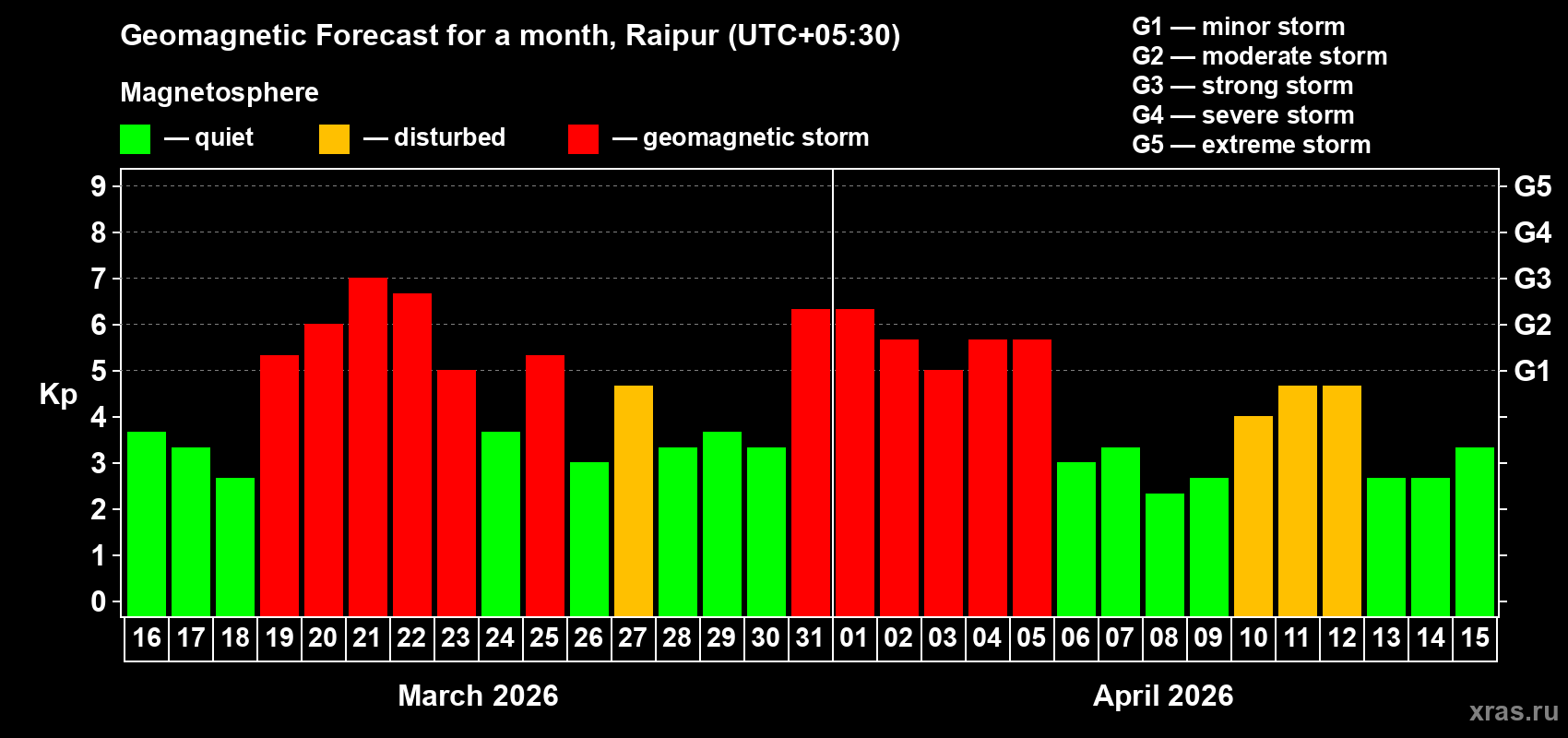 Geomagnetic Forecast for a month, Raipur (UTC+05:30)

Magnetosphere

— quiet — disturbed — geomagnetic storm

G1 — minor storm
G2 — moderate storm
G3 — strong storm
G4 — severe storm
G5 — extreme storm

Kp

9
8
7
6
5
4
3
2
1
0

G5
G4
G3
G2
G1

16 17 18 19 20 21 22 23 24 25 26 27 28 29 30 31 01 02 03 04 05 06 07 08 09 10 11 12 13 14 15

March 2026

April 2026

xras.ru